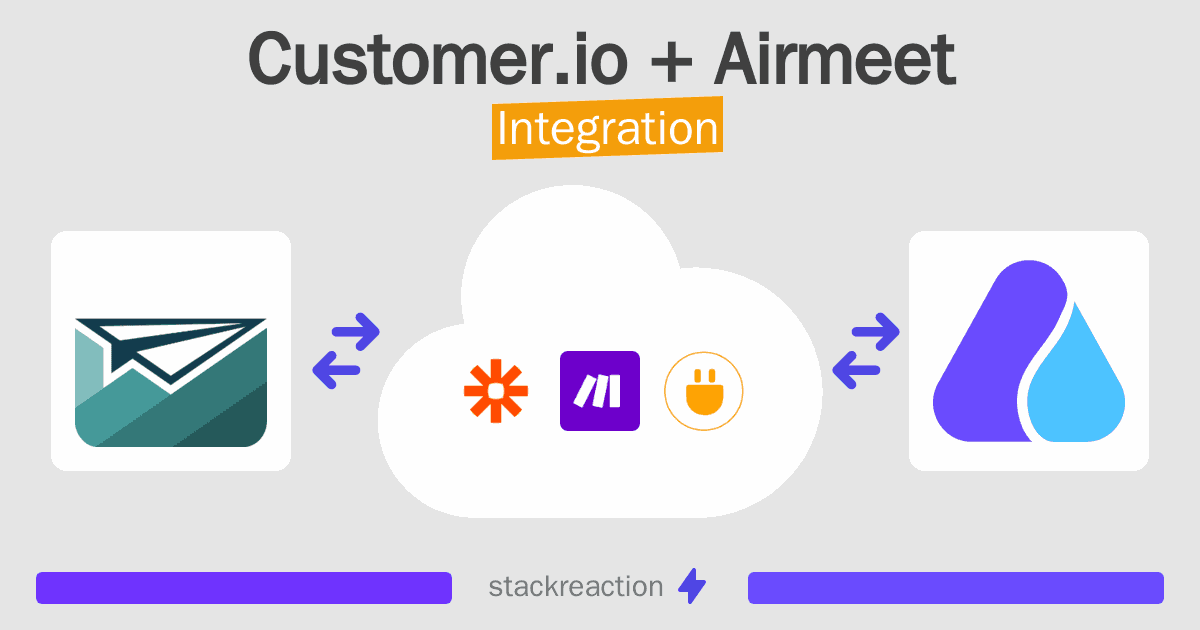 Customer.io + Airmeet

Integration

stackreaction